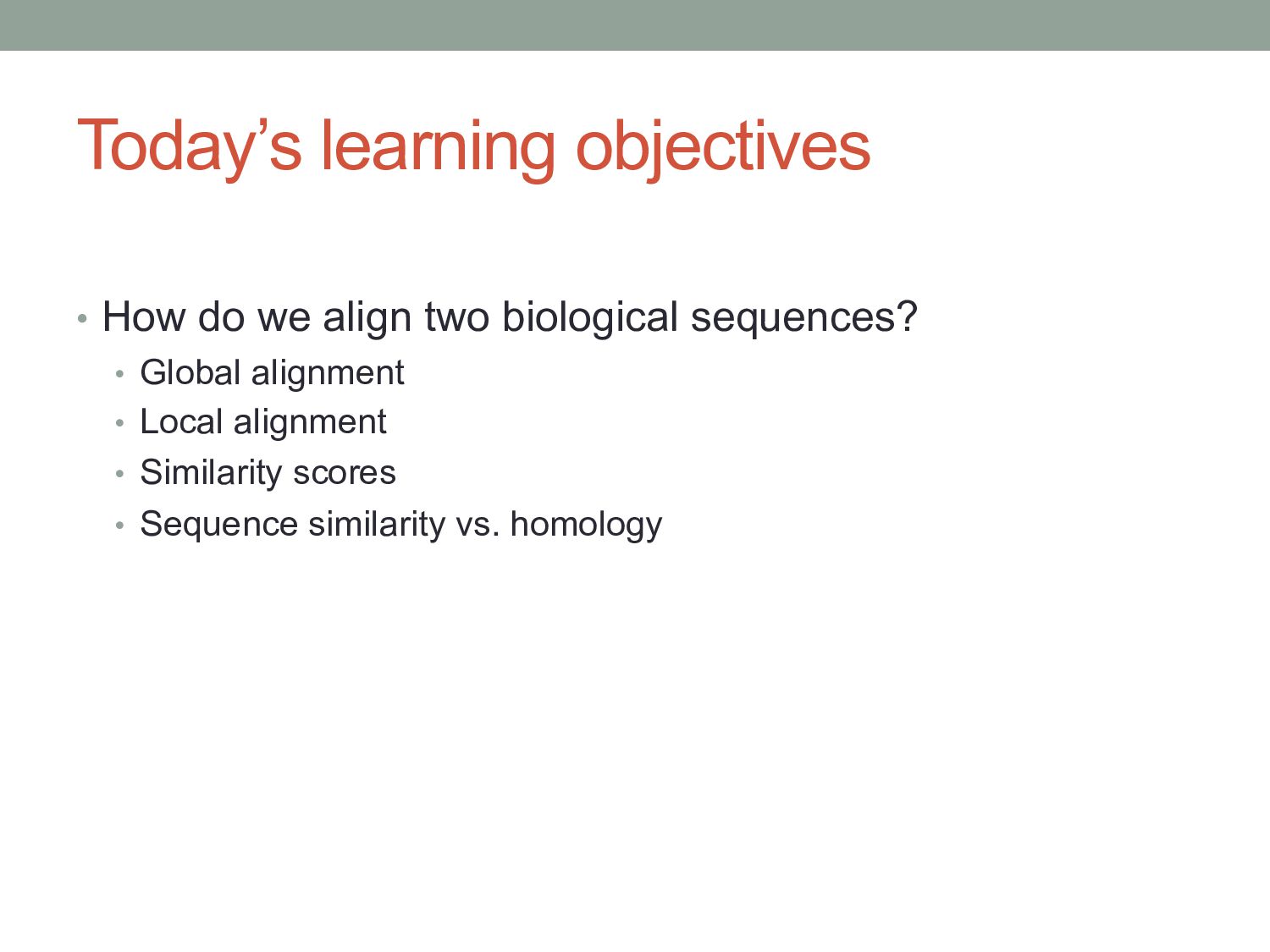 Today’s learning objectives

• How do we align two biological sequences?
  • Global alignment
  • Local alignment
  • Similarity scores
  • Sequence similarity vs. homology